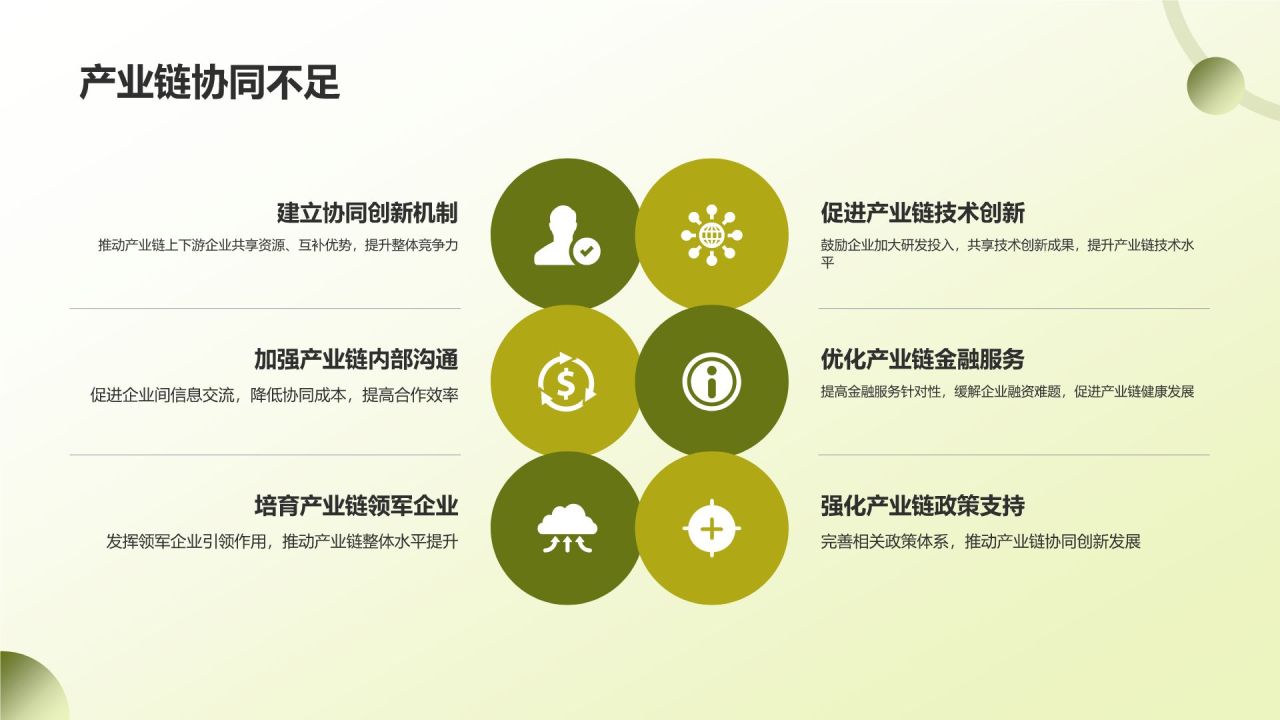 产业链协同不足

建立协同创新机制

推动产业链上下游企业共享资源、互补优势，提升整体竞争力

加强产业链内部沟通

促进企业间信息交流，降低协同成本，提高合作效率

培育产业链领军企业

发挥领军企业引领作用，推动产业链整体水平提升

促进产业链技术创新

鼓励企业加大研发投入，共享技术创新成果，提升产业链技术水平

优化产业链金融服务

提高金融服务针对性，缓解企业融资难题，促进产业链健康发展

强化产业链政策支持

完善相关政策体系，推动产业链协同创新发展